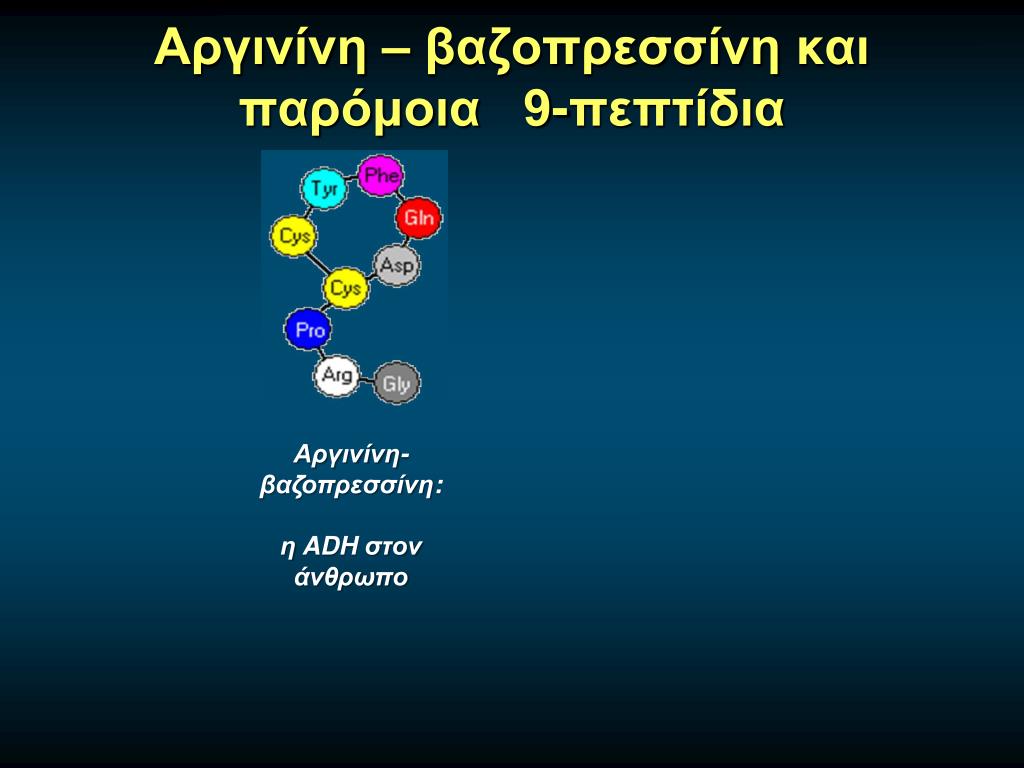 Αργινίνη – βαζοπρεσσίνη και παρόμοια 9-πεπτίδια

Tyr
Phe
Gln
Cys
Asp
Cys
Pro
Arg
Gly

Αργινίνη-βαζοπρεσσίνη:

η ADH στον άνθρωπο